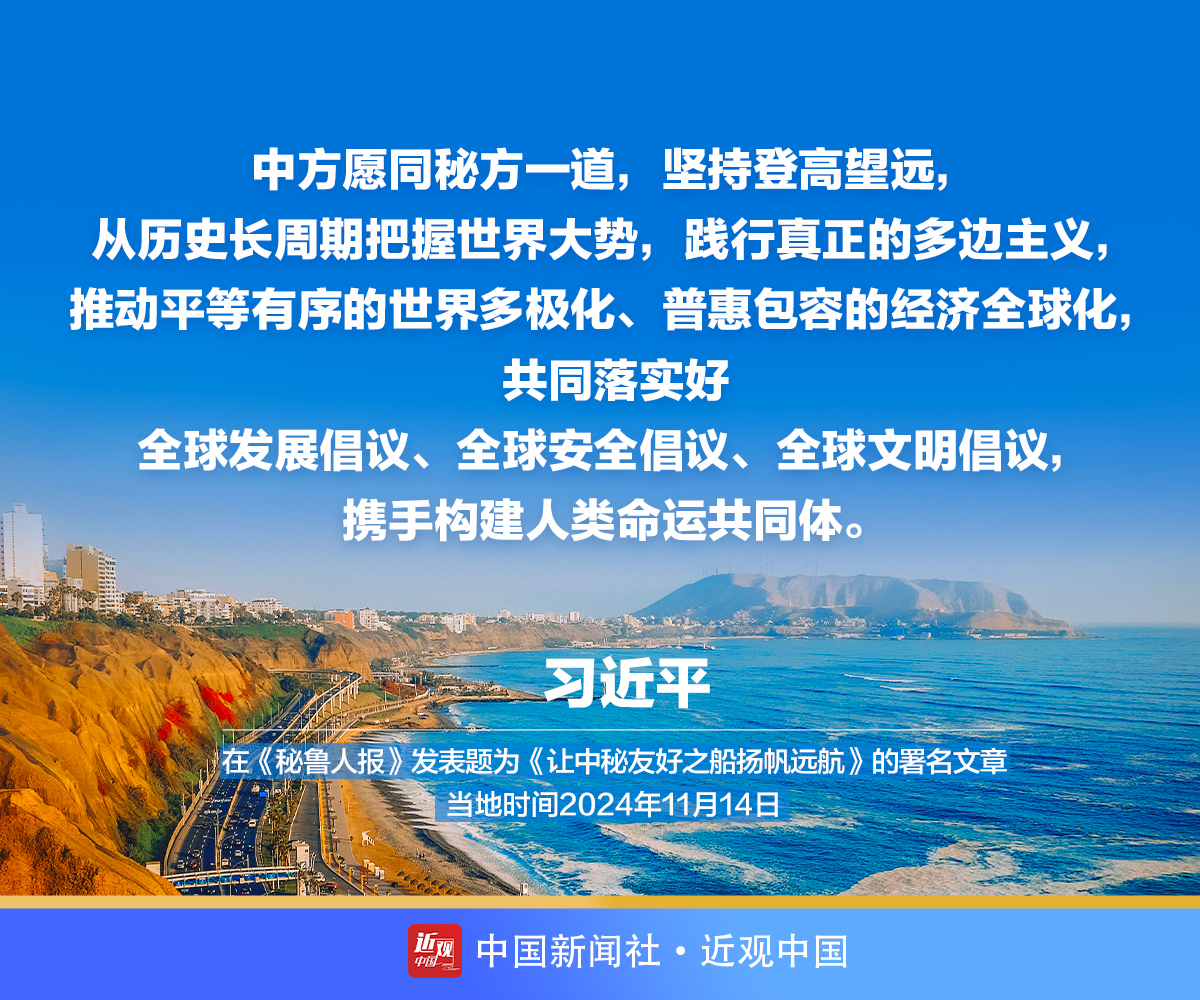 中方愿同秘方一道，坚持登高望远，
从历史长周期把握世界大势，践行真正的多边主义，
推动平等有序的世界多极化、普惠包容的经济全球化，
共同落实好
全球发展倡议、全球安全倡议、全球文明倡议，
携手构建人类命运共同体。

习近平

在《秘鲁人报》发表题为《让中秘友好之船扬帆远航》的署名文章
当地时间2024年11月14日

近观中国

中国新闻社·近观中国